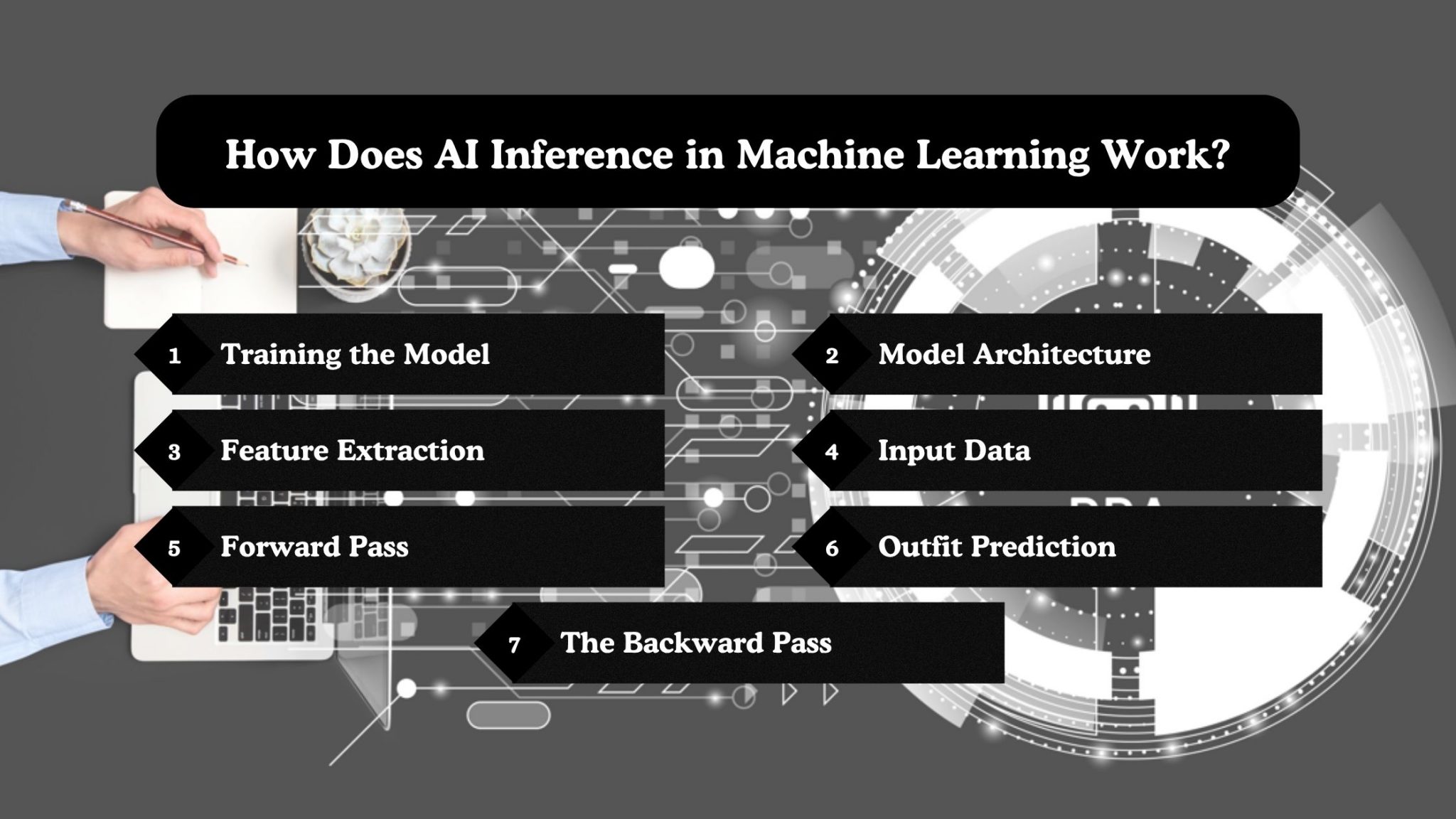 How Does AI Inference in Machine Learning Work?

1 Training the Model

2 Model Architecture

3 Feature Extraction

4 Input Data

5 Forward Pass

6 Outfit Prediction

7 The Backward Pass